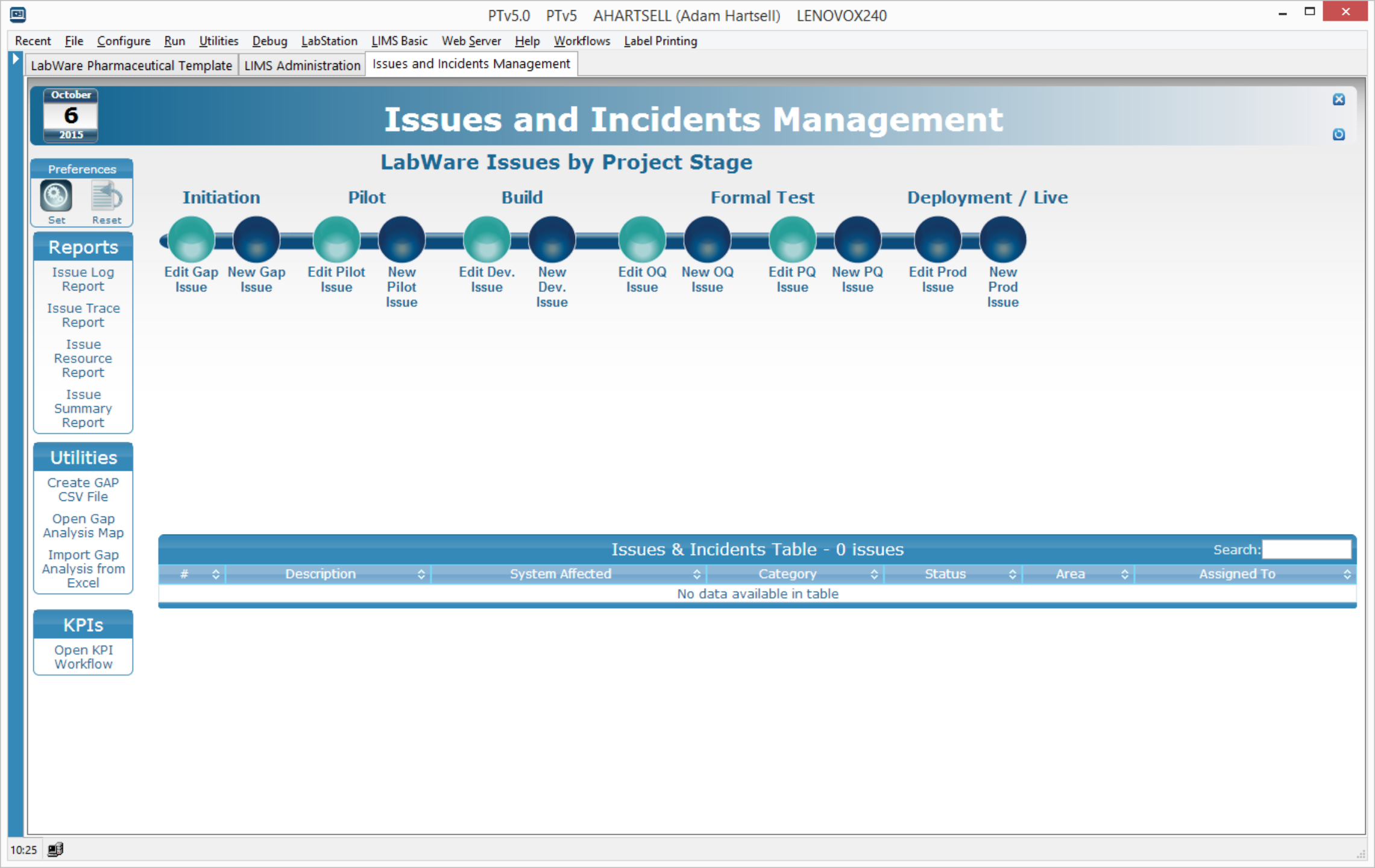 PTv5.0 PTv5 AHARTSELL (Adam Hartsell) LENOVOX240

Recent File Configure Run Utilities Debug LabStation LIMS Basic Web Server Help Workflows Label Printing

LabWare Pharmaceutical Template LIMS Administration Issues and Incidents Management

October
6
2015

Issues and Incidents Management

Preferences
Set Reset

Reports
Issue Log Report
Issue Trace Report
Issue Resource Report
Issue Summary Report

Utilities
Create GAP CSV File
Open Gap Analysis Map
Import Gap Analysis from Excel

KPIs
Open KPI Workflow

LabWare Issues by Project Stage

Initiation Pilot Build Formal Test Deployment / Live

Edit Gap Issue New Gap Issue Edit Pilot Issue New Pilot Issue Edit Dev. Issue New Dev. Issue Edit OQ Issue New OQ Issue Edit PQ Issue New PQ Issue Edit Prod Issue New Prod Issue

Issues & Incidents Table - 0 issues Search:

| # | Description | System Affected | Category | Status | Area | Assigned To |
|---|---|---|---|---|---|---|
| No data available in table | | | | | | |

10:25